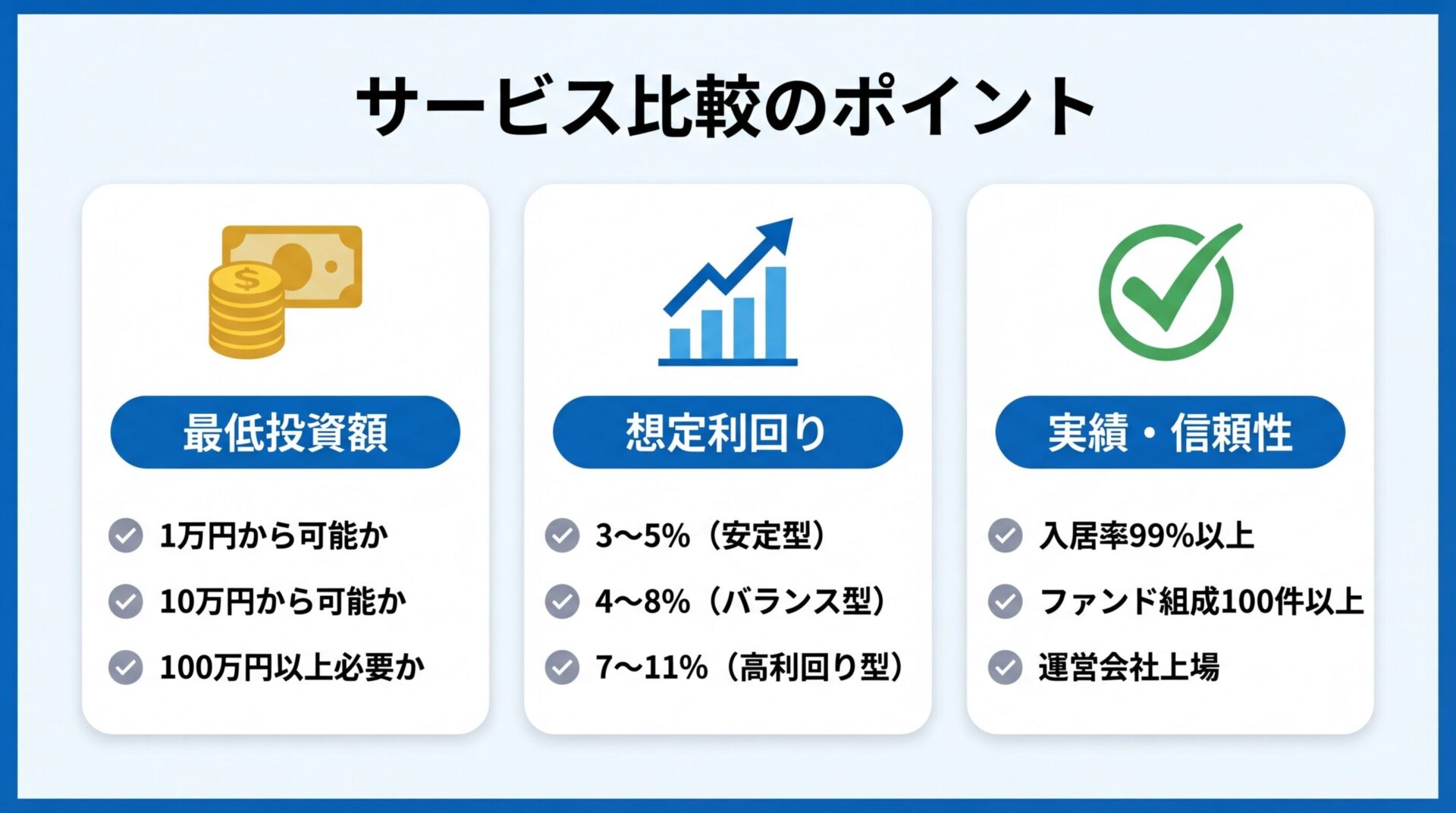 サービス比較のポイント

$

最低投資額

1万円から可能か

10万円から可能か

100万円以上必要か

想定利回り

3〜5%（安定型）

4〜8%（バランス型）

7〜11%（高利回り型）

実績・信頼性

入居率99%以上

ファンド組成100件以上

運営会社上場